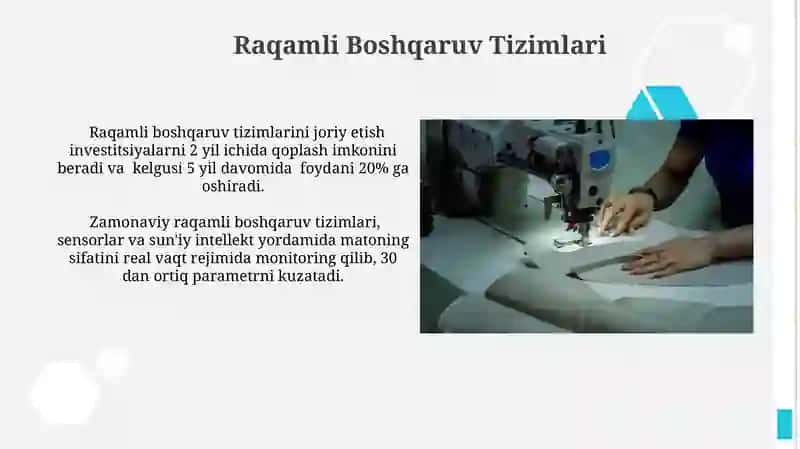 Raqamli Boshqaruv Tizimlari

Raqamli boshqaruv tizimlarini joriy etish investitsiyalarni 2 yil ichida qoplash imkonini beradi va kelgusi 5 yil davomida foydani 20% ga oshiradi.

Zamonaviy raqamli boshqaruv tizimlari, sensorlar va sun'iy intellekt yordamida matoning sifatini real vaqt rejimida monitoring qilib, 30 dan ortiq parametrni kuzatadi.